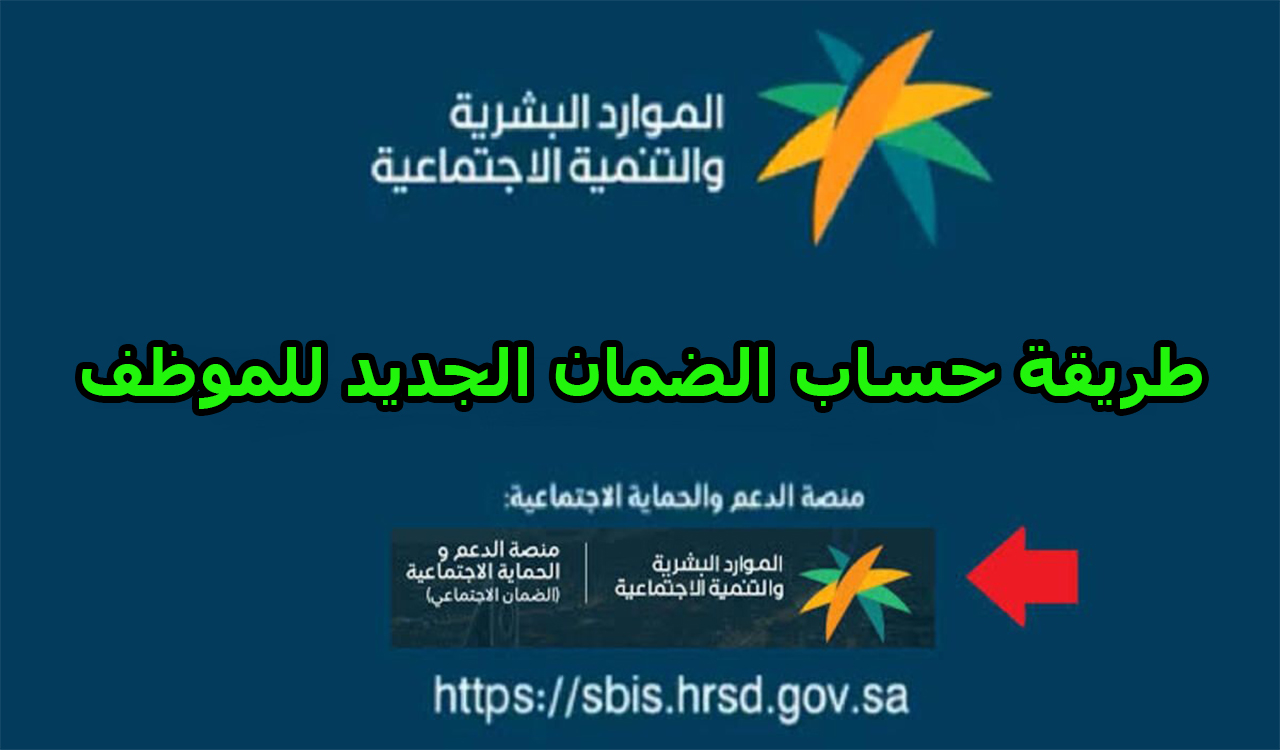 الموارد البشرية
والتنمية الاجتماعية

طريقة حساب الضمان الجديد للموظف

منصة الدعم والحماية الاجتماعية:

الموارد البشرية
والتنمية الاجتماعية

منصة الدعم و
الحماية الاجتماعية
(الضمان الاجتماعي)

https://sbis.hrsd.gov.sa